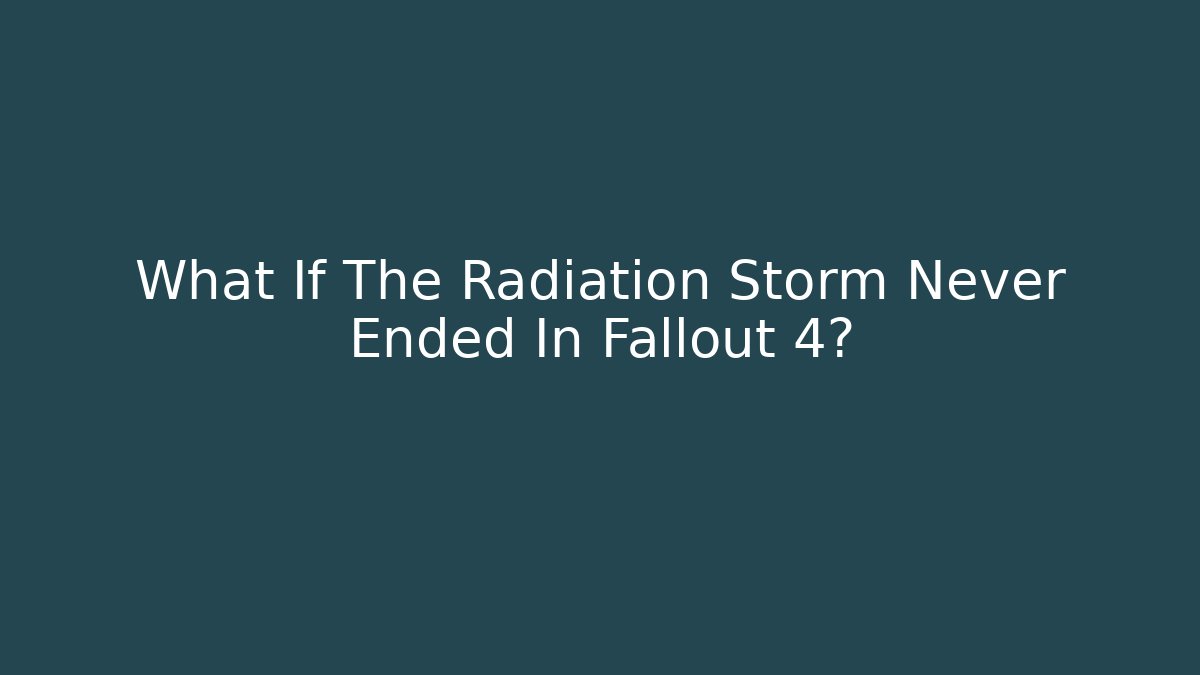 What If The Radiation Storm Never Ended In Fallout 4?